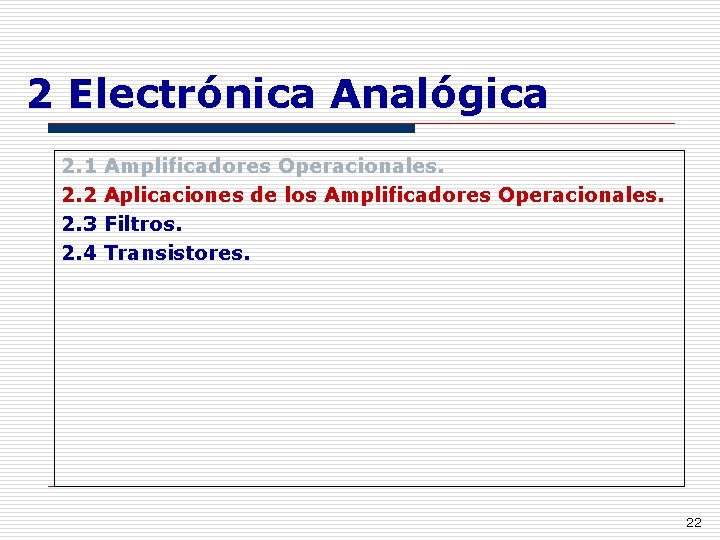 2 Electrónica Analógica

2.1 Amplificadores Operacionales.
2.2 Aplicaciones de los Amplificadores Operacionales.
2.3 Filtros.
2.4 Transistores.

22